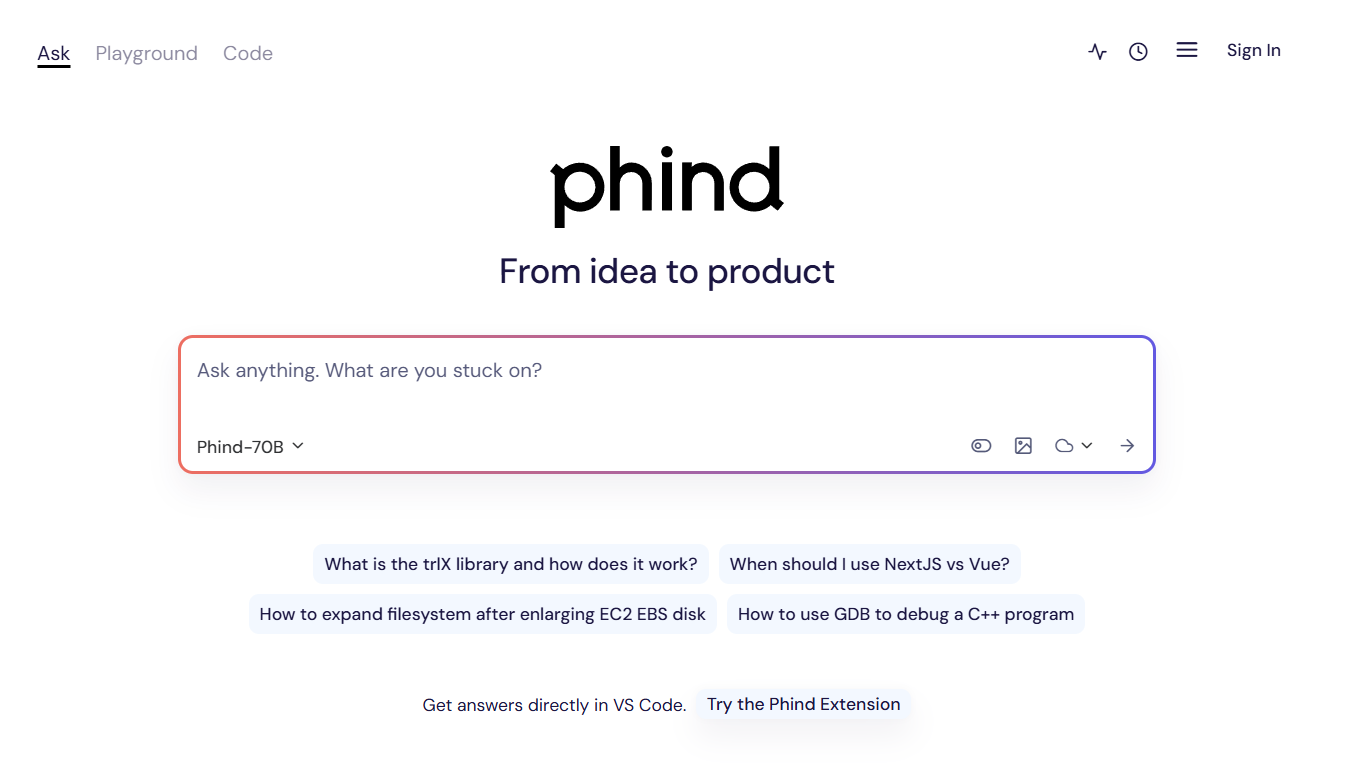 Ask Playground Code

Sign In

phind

From idea to product

Ask anything. What are you stuck on?

Phind-70B

What is the trlX library and how does it work?

When should I use NextJS vs Vue?

How to expand filesystem after enlarging EC2 EBS disk

How to use GDB to debug a C++ program

Get answers directly in VS Code. Try the Phind Extension